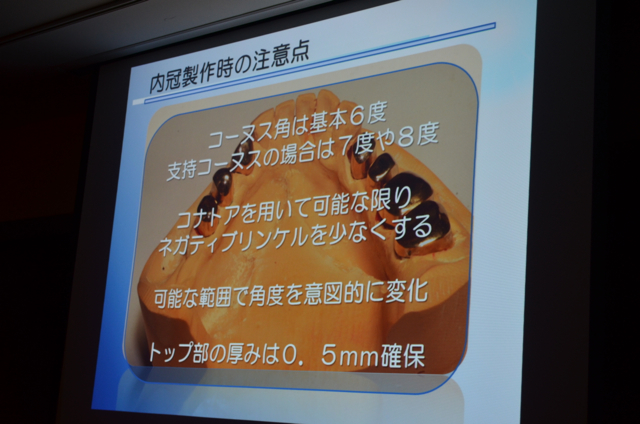 内冠製作時の注意点

コーヌス角は基本6度
支持コーヌスの場合は7度や8度

コナトアを用いて可能な限り
ネガティブリンケルを少なくする

可能な範囲で角度を意図的に変化

トップ部の厚みは0．5mm確保